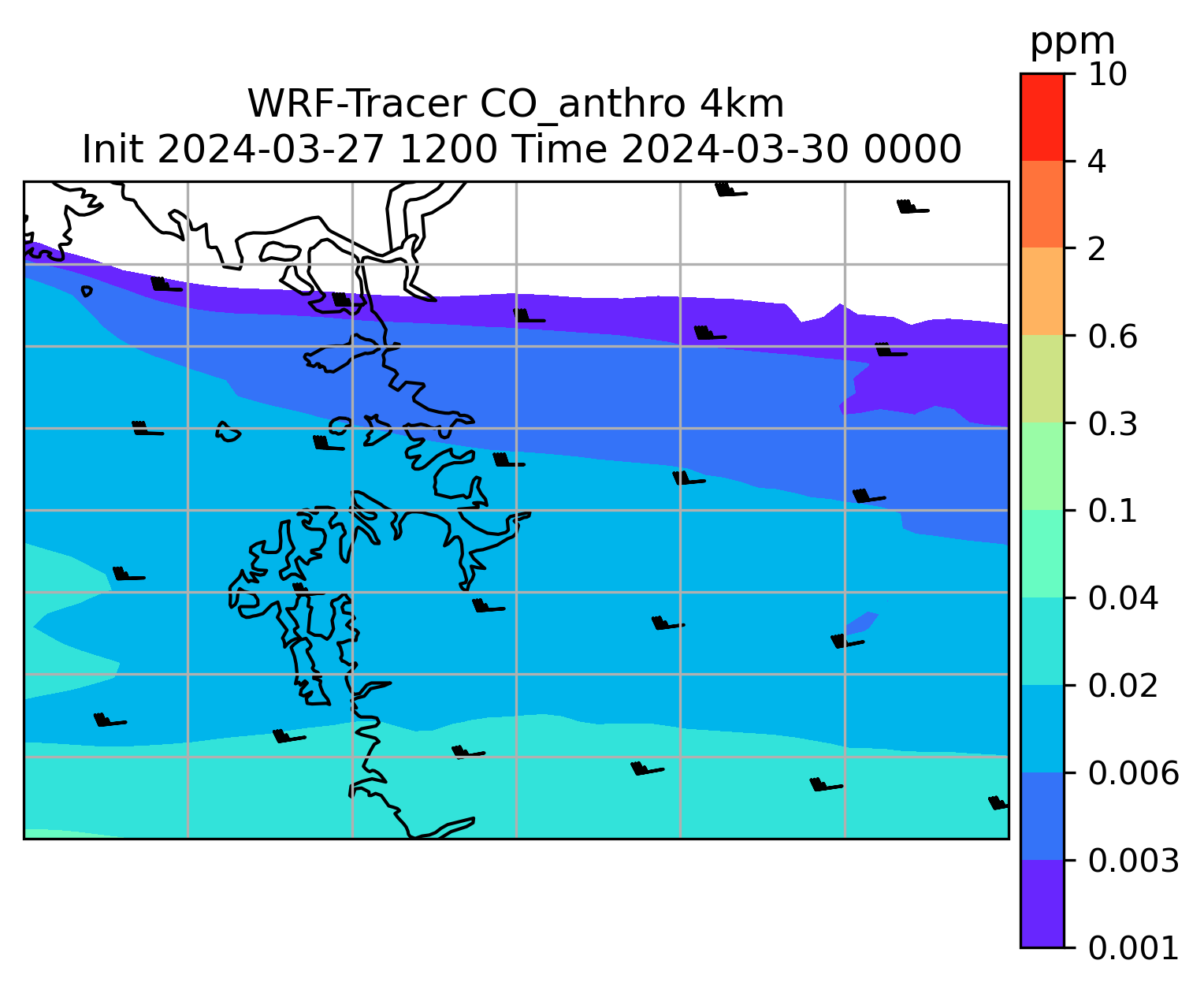 WRF-Tracer CO_anthro 4km
Init 2024-03-27 1200 Time 2024-03-30 0000

ppm
10
4
2
0.6
0.3
0.1
0.04
0.02
0.006
0.003
0.001